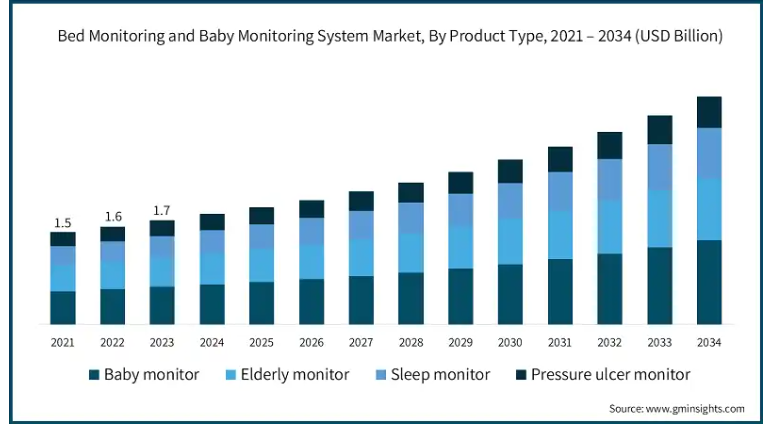 Bed Monitoring and Baby Monitoring System Market, By Product Type, 2021 – 2034 (USD Billion)

1.5
1.6
1.7

2021
2022
2023
2024
2025
2026
2027
2028
2029
2030
2031
2032
2033
2034

Baby monitor
Elderly monitor
Sleep monitor
Pressure ulcer monitor

Source: www.gminsights.com